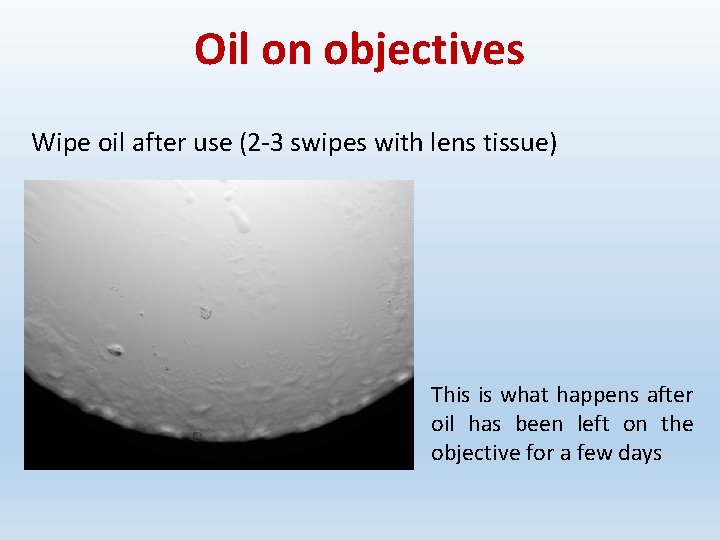 Oil on objectives

Wipe oil after use (2-3 swipes with lens tissue)

This is what happens after oil has been left on the objective for a few days